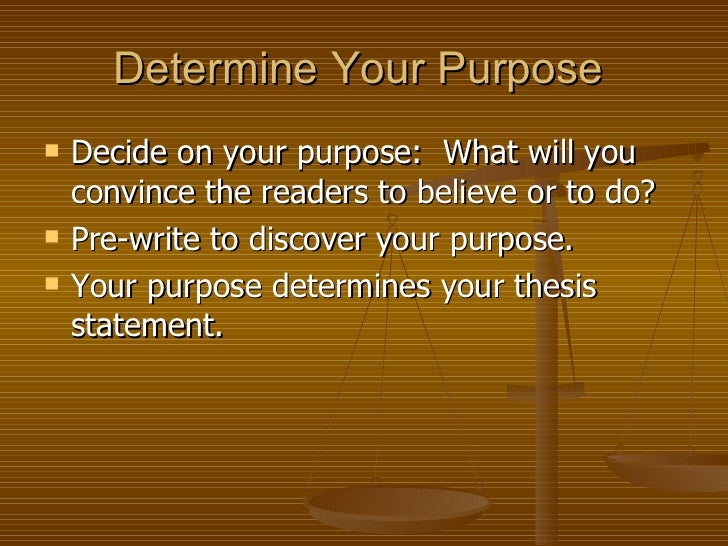 Determine Your Purpose

- Decide on your purpose: What will you convince the readers to believe or to do?
- Pre-write to discover your purpose.
- Your purpose determines your thesis statement.